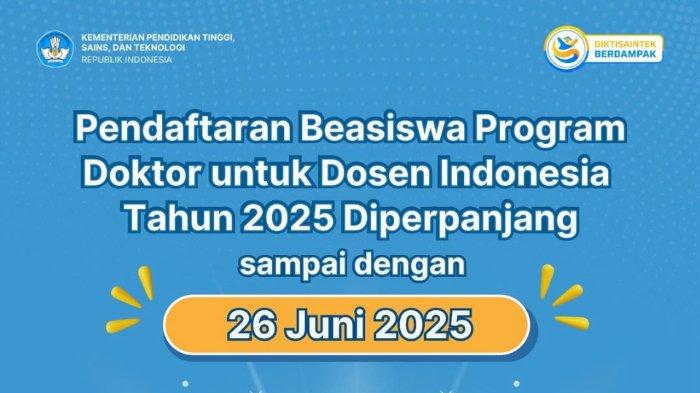 KEMENTERIAN PENDIDIKAN TINGGI, SAINS, DAN TEKNOLOGI
REPUBLIK INDONESIA

DIKTISAINTEK BERDAMPAK

Pendaftaran Beasiswa Program Doktor untuk Dosen Indonesia Tahun 2025 Diperpanjang

sampai dengan

26 Juni 2025